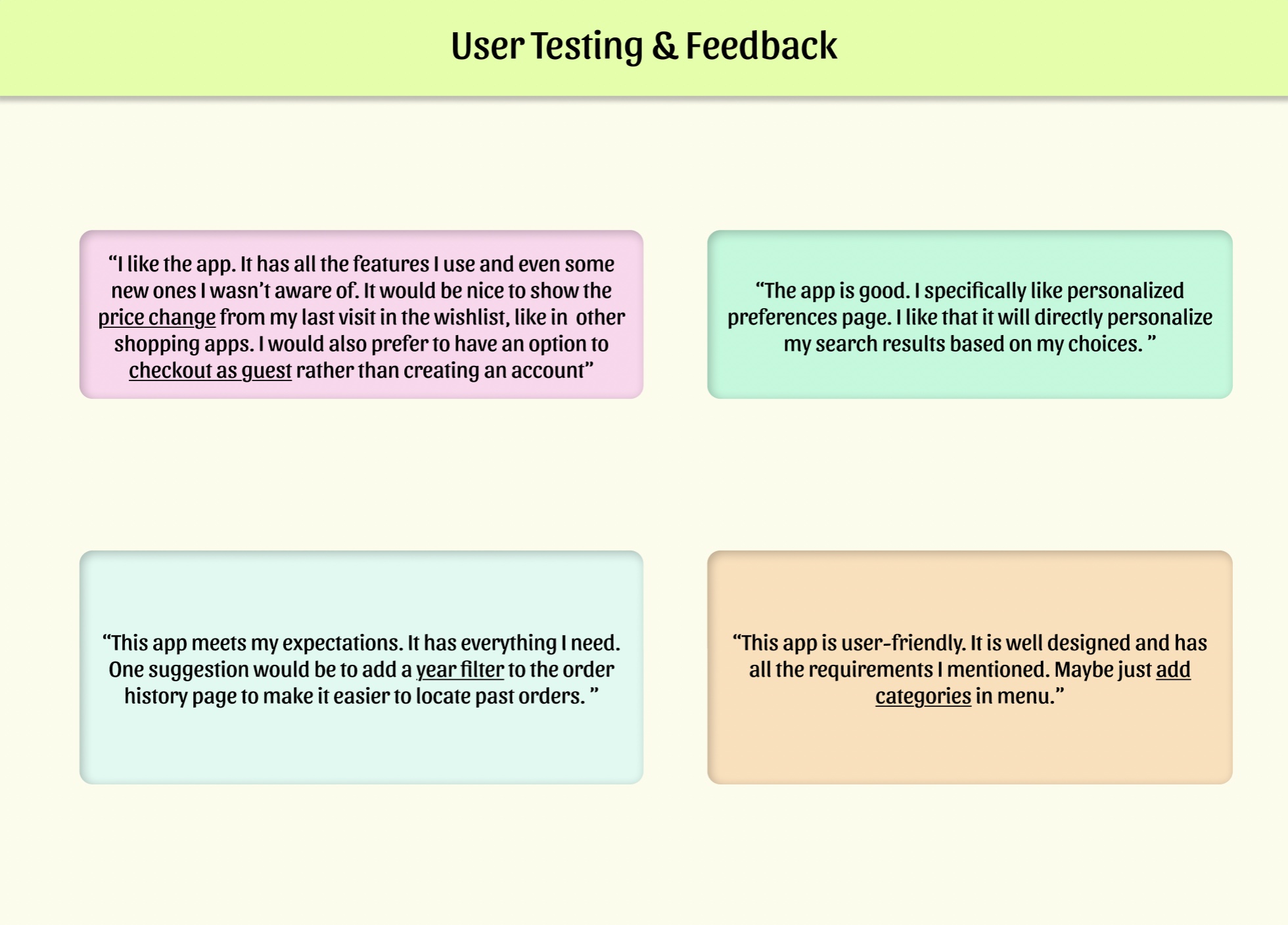 User Testing & Feedback

“I like the app. It has all the features I use and even some new ones I wasn’t aware of. It would be nice to show the price change from my last visit in the wishlist, like in other shopping apps. I would also prefer to have an option to checkout as guest rather than creating an account”

“The app is good. I specifically like personalized preferences page. I like that it will directly personalize my search results based on my choices. ”

“This app meets my expectations. It has everything I need. One suggestion would be to add a year filter to the order history page to make it easier to locate past orders. ”

“This app is user-friendly. It is well designed and has all the requirements I mentioned. Maybe just add categories in menu.”